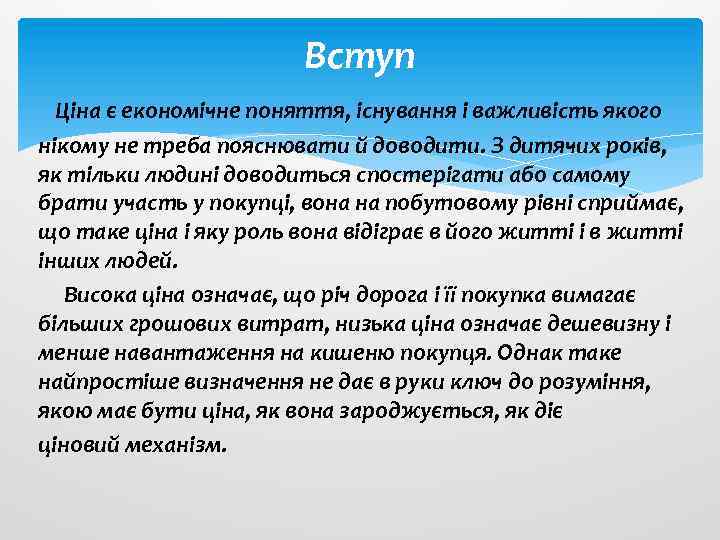 Вступ

Ціна є економічне поняття, існування і важливість якого нікому не треба пояснювати й доводити. З дитячих років, як тільки людині доводиться спостерігати або самому брати участь у покупці, вона на побутовому рівні сприймає, що таке ціна і яку роль вона відіграє в його житті і в житті інших людей.

Висока ціна означає, що річ дорога і її покупка вимагає більших грошових витрат, низька ціна означає дешевизну і менше навантаження на кишеню покупця. Однак таке найпростіше визначення не дає в руки ключ до розуміння, якою має бути ціна, як вона зароджується, як діє ціновий механізм.